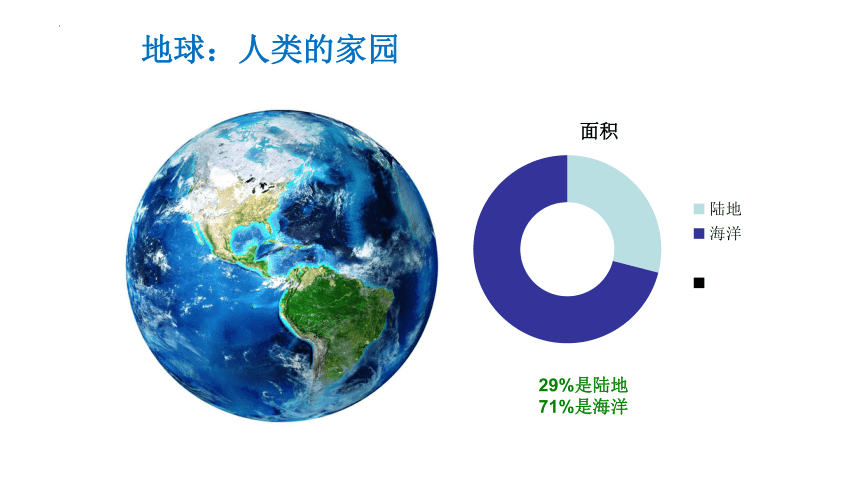 地球：人类的家园

面积

陆地
海洋

29%是陆地
71%是海洋